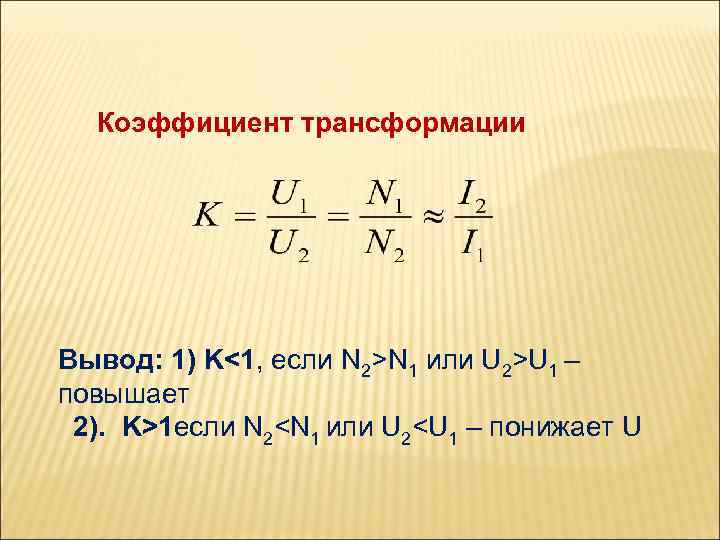 Коэффициент трансформации

$K = \frac{U_1}{U_2} = \frac{N_1}{N_2} \approx \frac{I_2}{I_1}$

Вывод: 1) K<1, если $N_2>N_1$ или $U_2>U_1$ – повышает

2). K>1если $N_2<N_1$ или $U_2<U_1$ – понижает U